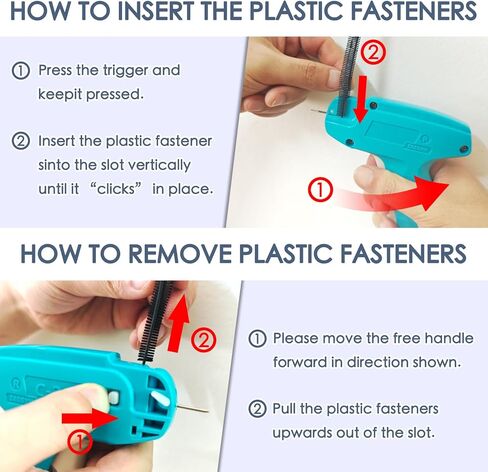 HOW TO INSERT THE PLASTIC FASTENERS

① Press the trigger and keepit pressed.

② Insert the plastic fastener sinto the slot vertically until it “clicks” in place.

②

①

HOW TO REMOVE PLASTIC FASTENERS

②

①

① Please move the free handle forward in direction shown.

② Pull the plastic fasteners upwards out of the slot.